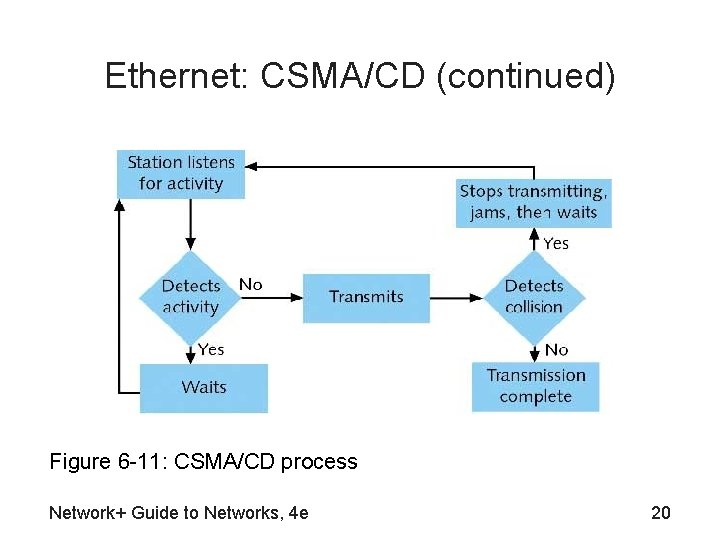 Ethernet: CSMA/CD (continued)

Station listens for activity

Stops transmitting, jams, then waits

Yes

Detects activity

No

Transmits

Detects collision

Yes

No

Waits

Transmission complete

Figure 6-11: CSMA/CD process

Network+ Guide to Networks, 4e

20